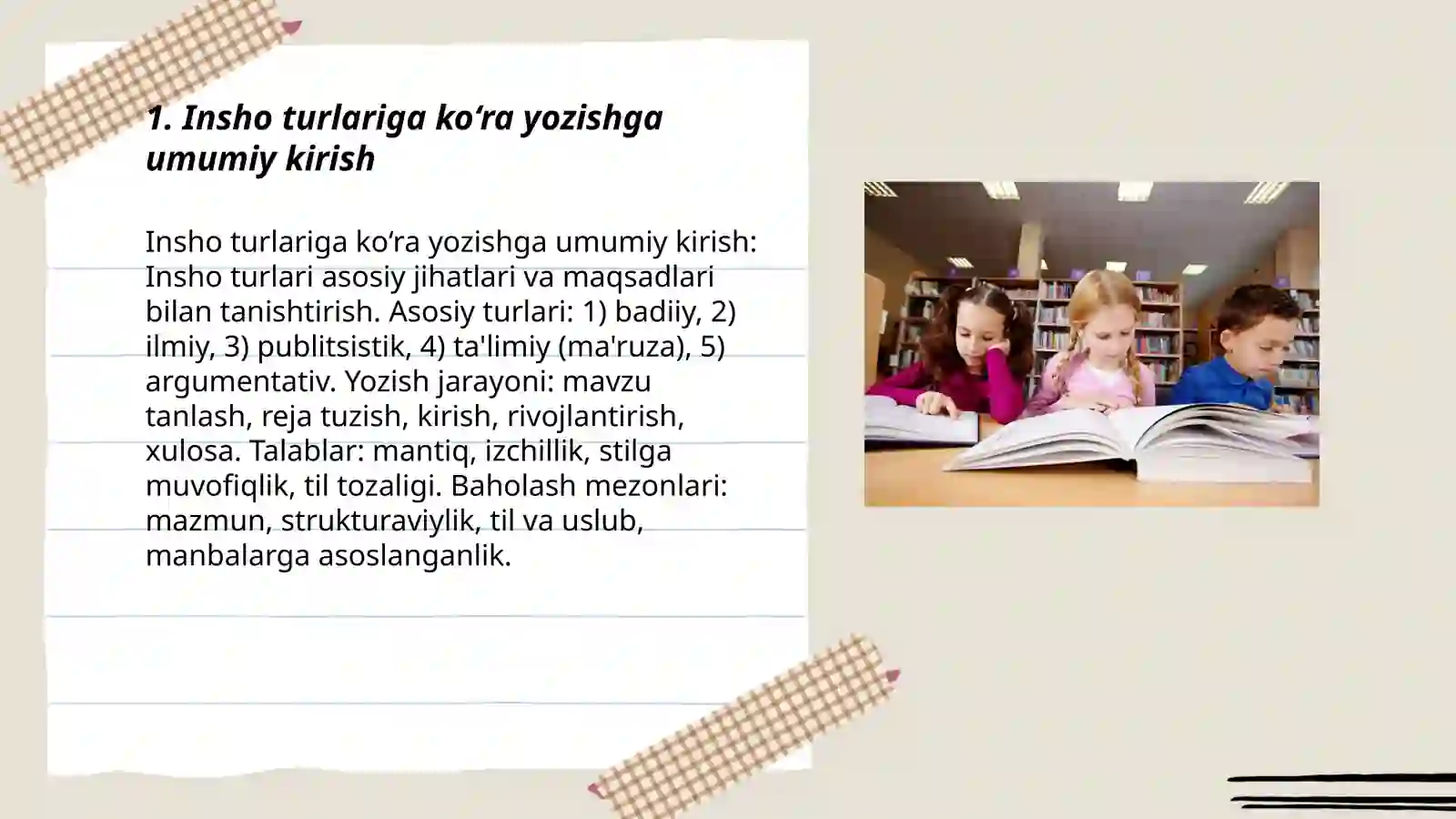 1. Insho turlariga ko‘ra yozishga umumiy kirish

Insho turlariga ko‘ra yozishga umumiy kirish: Insho turlari asosiy jihatlari va maqsadlari bilan tanishtirish. Asosiy turlari: 1) badiiy, 2) ilmiy, 3) publitsistik, 4) ta'limiy (ma'ruza), 5) argumentativ. Yozish jarayoni: mavzu tanlash, reja tuzish, kirish, rivojlantirish, xulosa. Talablar: mantiq, izchillik, stilga muvofiqlik, til tozaligi. Baholash mezonlari: mazmun, strukturaviylik, til va uslub, manbalarga asoslanganlik.